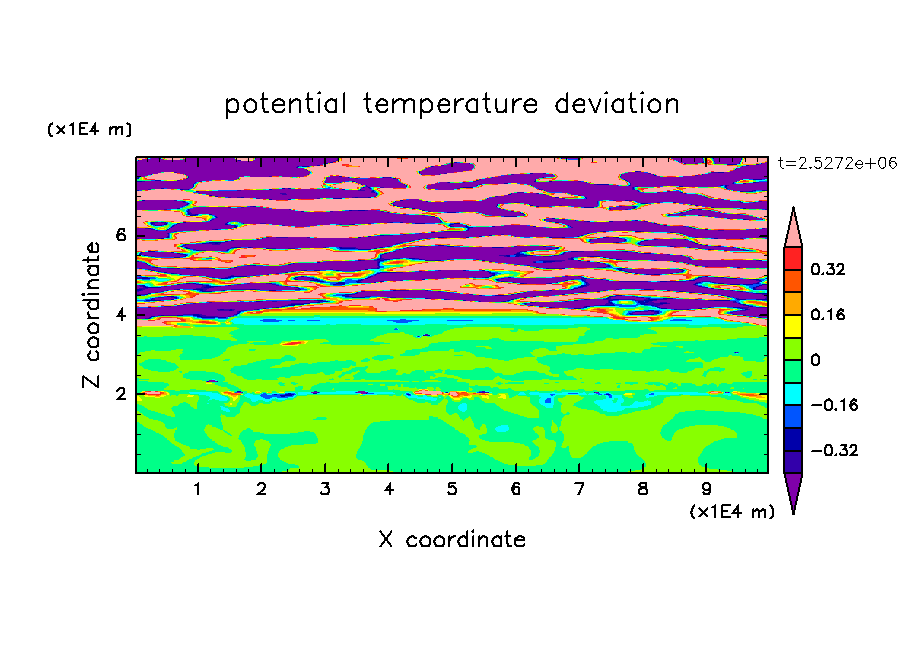 potential temperature deviation

(x1E4 m)

t=2.5272e+06

Z coordinate

6
4
2

0.32
0.16
0
−0.16
−0.32

1 2 3 4 5 6 7 8 9

(x1E4 m)

X coordinate